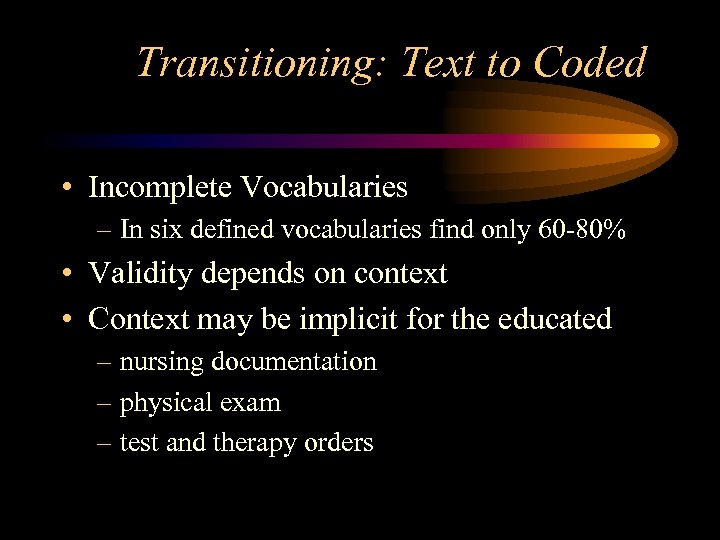 Transitioning: Text to Coded

• Incomplete Vocabularies
– In six defined vocabularies find only 60-80%
• Validity depends on context
• Context may be implicit for the educated
– nursing documentation
– physical exam
– test and therapy orders